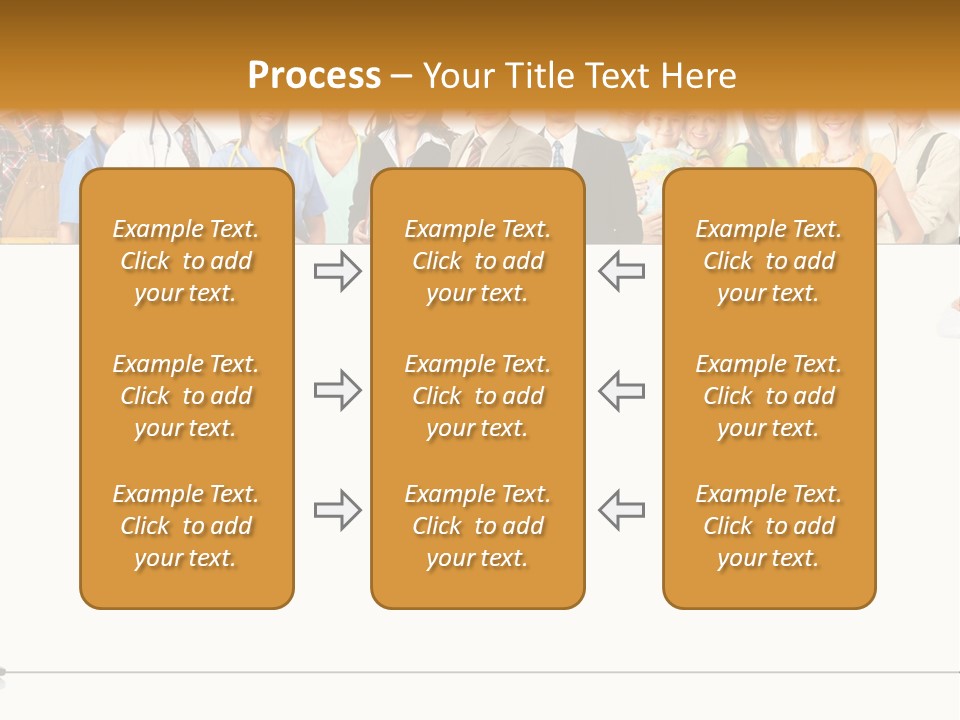 Process – Your Title Text Here

Example Text. Click to add your text.

Example Text. Click to add your text.

Example Text. Click to add your text.

Example Text. Click to add your text.

Example Text. Click to add your text.

Example Text. Click to add your text.

Example Text. Click to add your text.

Example Text. Click to add your text.

Example Text. Click to add your text.